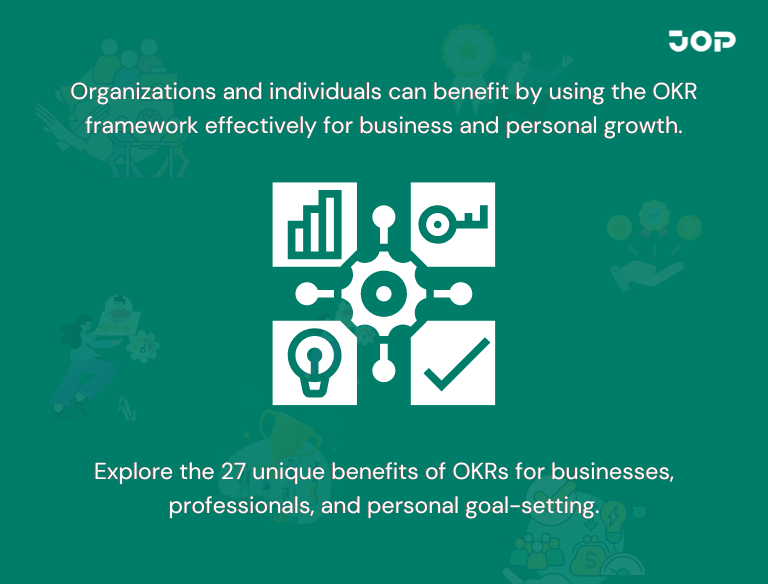 JOP

Organizations and individuals can benefit by using the OKR framework effectively for business and personal growth.

Explore the 27 unique benefits of OKRs for businesses, professionals, and personal goal-setting.